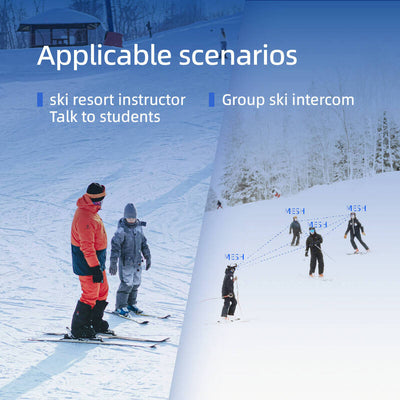 Applicable scenarios

ski resort instructor Talk to students

Group ski intercom

MESH

MESH

MESH

MESH